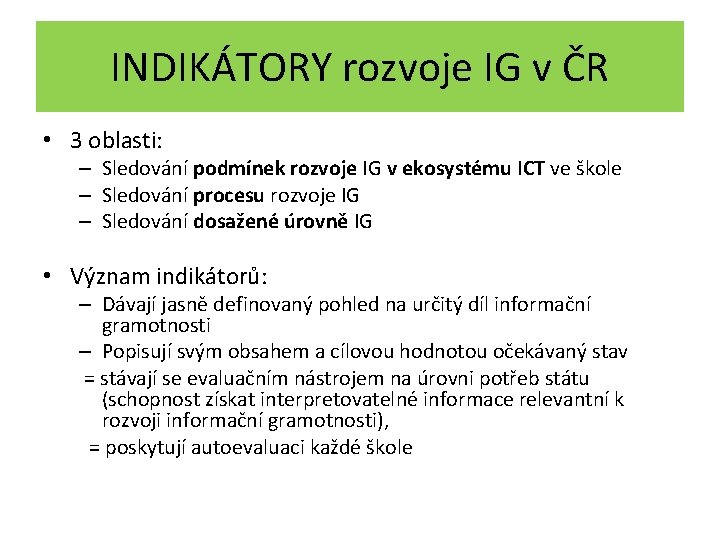 INDIKÁTORY rozvoje IG v ČR

• 3 oblasti:
– Sledování podmínek rozvoje IG v ekosystému ICT ve škole
– Sledování procesu rozvoje IG
– Sledování dosažené úrovně IG

• Význam indikátorů:
– Dávají jasně definovaný pohled na určitý díl informační gramotnosti
– Popisují svým obsahem a cílovou hodnotou očekávaný stav
= stávají se evaluačním nástrojem na úrovni potřeb státu (schopnost získat interpretovatelné informace relevantní k rozvoji informační gramotnosti),
= poskytují autoevaluaci každé škole